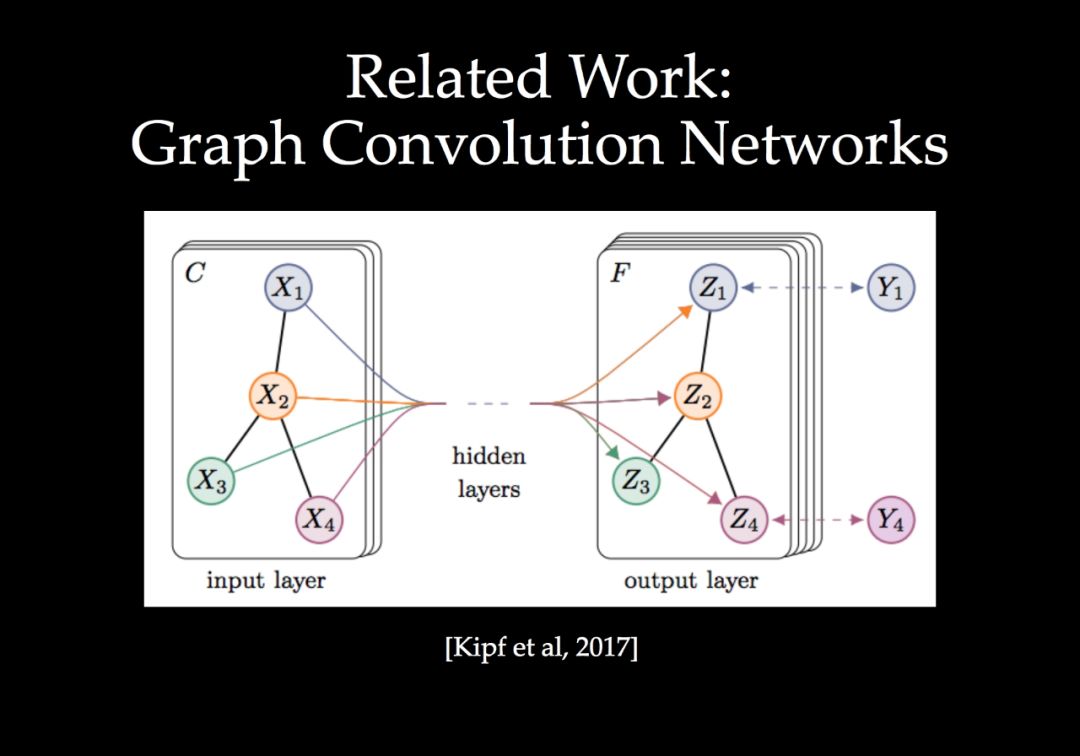 Related Work:
Graph Convolution Networks

$C$

$X_1$

$X_2$

$X_3$

$X_4$

input layer

hidden layers

$F$

$Z_1$

$Z_2$

$Z_3$

$Z_4$

$Y_1$

$Y_4$

output layer

[Kipf et al, 2017]